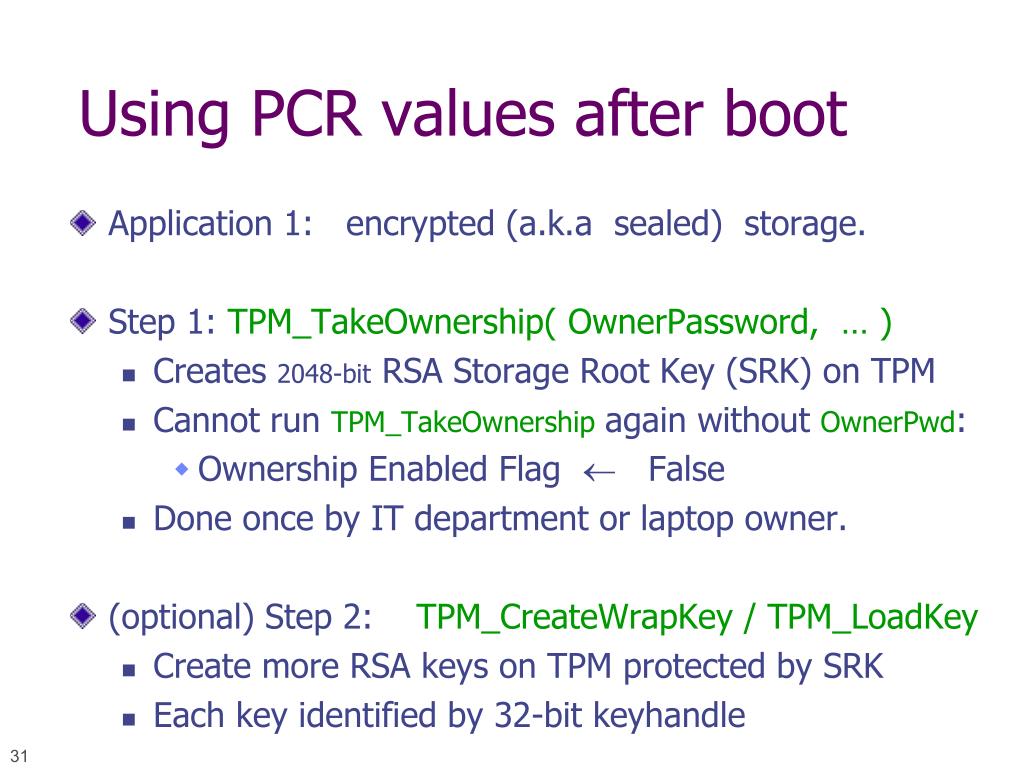 Using PCR values after boot

Application 1: encrypted (a.k.a sealed) storage.

Step 1: TPM_TakeOwnership( OwnerPassword, … )

Creates 2048-bit RSA Storage Root Key (SRK) on TPM

Cannot run TPM_TakeOwnership again without OwnerPwd:

Ownership Enabled Flag $\leftarrow$ False

Done once by IT department or laptop owner.

(optional) Step 2: TPM_CreateWrapKey / TPM_LoadKey

Create more RSA keys on TPM protected by SRK

Each key identified by 32-bit keyhandle

31